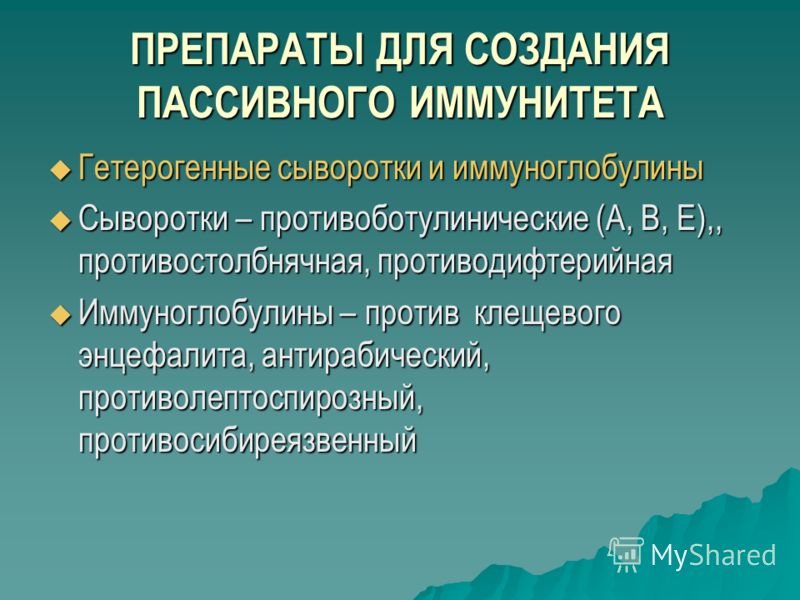 ПРЕПАРАТЫ ДЛЯ СОЗДАНИЯ ПАССИВНОГО ИММУНИТЕТА

Гетерогенные сыворотки и иммуноглобулины

Сыворотки – противоботулинические (А, В, Е),, противостолбнячная, противодифтерийная

Иммуноглобулины – против  клещевого энцефалита, антирабический, противолептоспирозный, противосибиреязвенный

MyShared